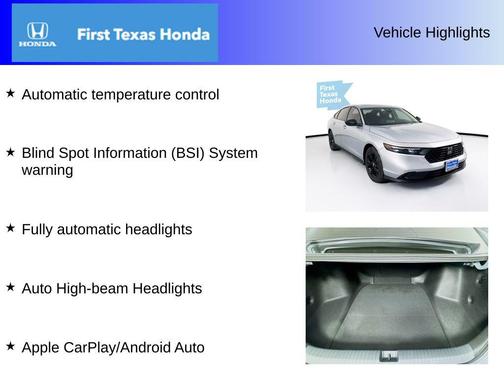 HONDA

First Texas Honda

Vehicle Highlights

★ Automatic temperature control

★ Blind Spot Information (BSI) System warning

★ Fully automatic headlights

★ Auto High-beam Headlights

★ Apple CarPlay/Android Auto

First Texas Honda